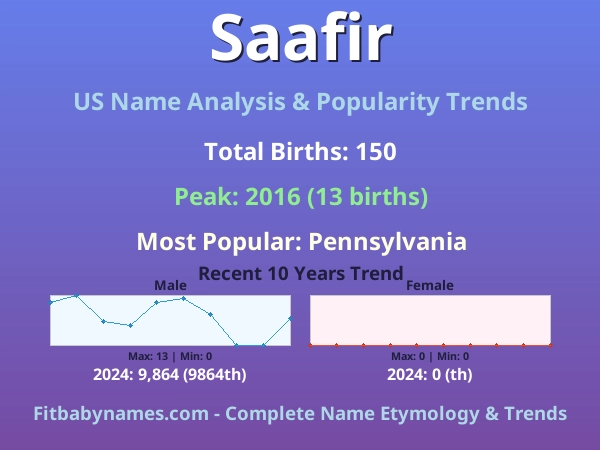 Saafir

US Name Analysis & Popularity Trends

Total Births: 150

Peak: 2016 (13 births)

Most Popular: Pennsylvania

Recent 10 Years Trend

Male

Max: 13 | Min: 0

2024: 9,864 (9864th)

Female

Max: 0 | Min: 0

2024: 0 (th)

Fitbabynames.com - Complete Name Etymology & Trends